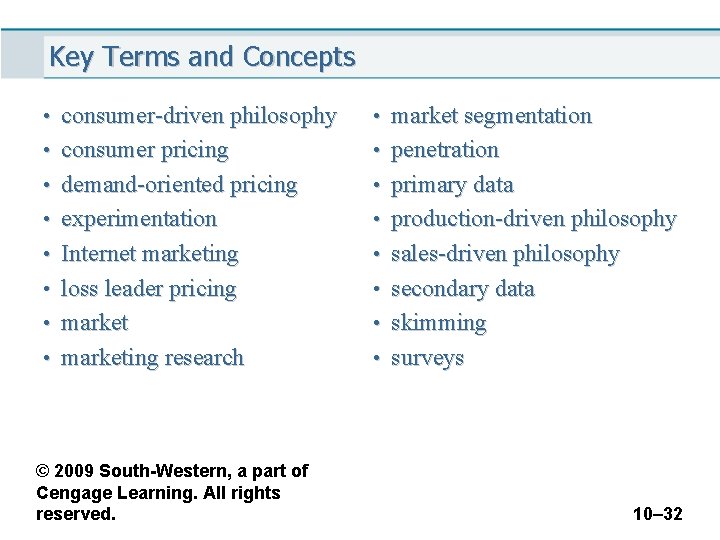 Key Terms and Concepts

• consumer-driven philosophy
• consumer pricing
• demand-oriented pricing
• experimentation
• Internet marketing
• loss leader pricing
• market
• marketing research

• market segmentation
• penetration
• primary data
• production-driven philosophy
• sales-driven philosophy
• secondary data
• skimming
• surveys

© 2009 South-Western, a part of Cengage Learning. All rights reserved.

10–32